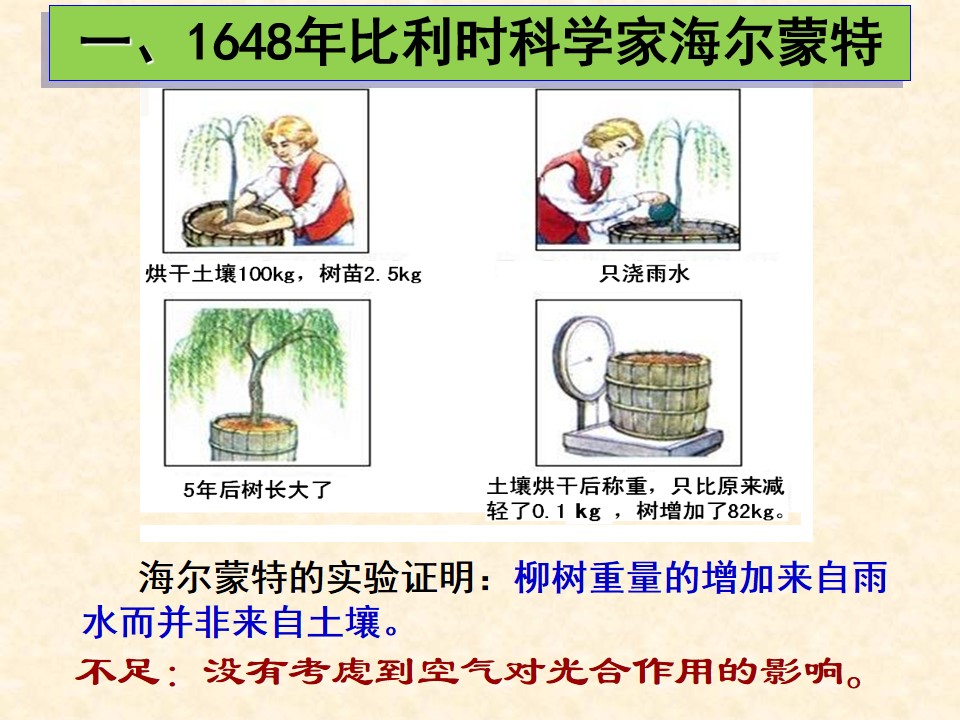 一、1648年比利时科学家海尔蒙特

烘干土壤100kg，树苗2.5kg

只浇雨水

5年后树长大了

土壤烘干后称重，只比原来减轻了0.1 kg ，树增加了82kg。

海尔蒙特的实验证明：柳树重量的增加来自雨水而并非来自土壤。

不足：没有考虑到空气对光合作用的影响。